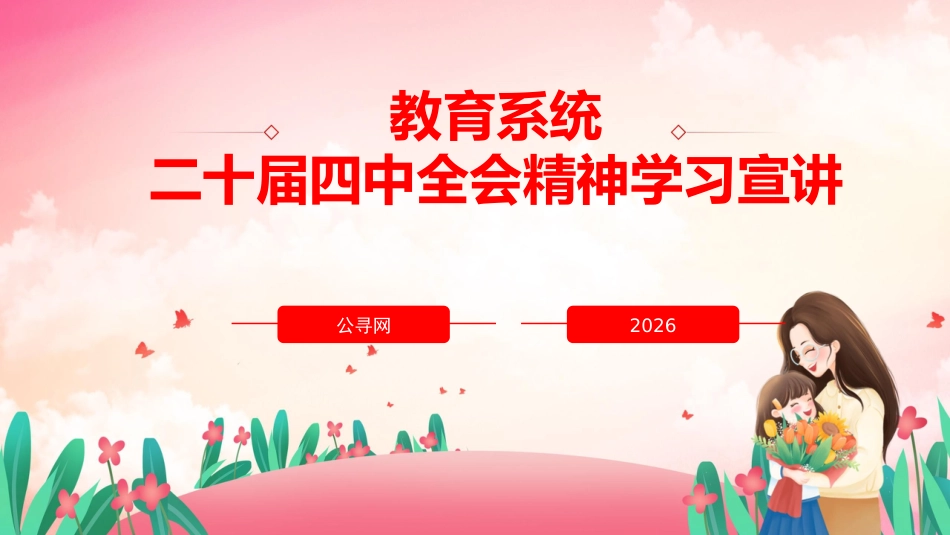 教育系统
二十届四中全会精神学习宣讲

公寻网

2026